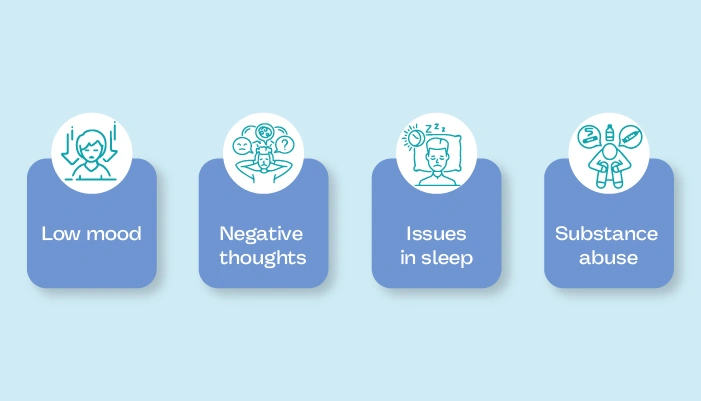 Low mood

Negative thoughts

Issues in sleep

Substance abuse